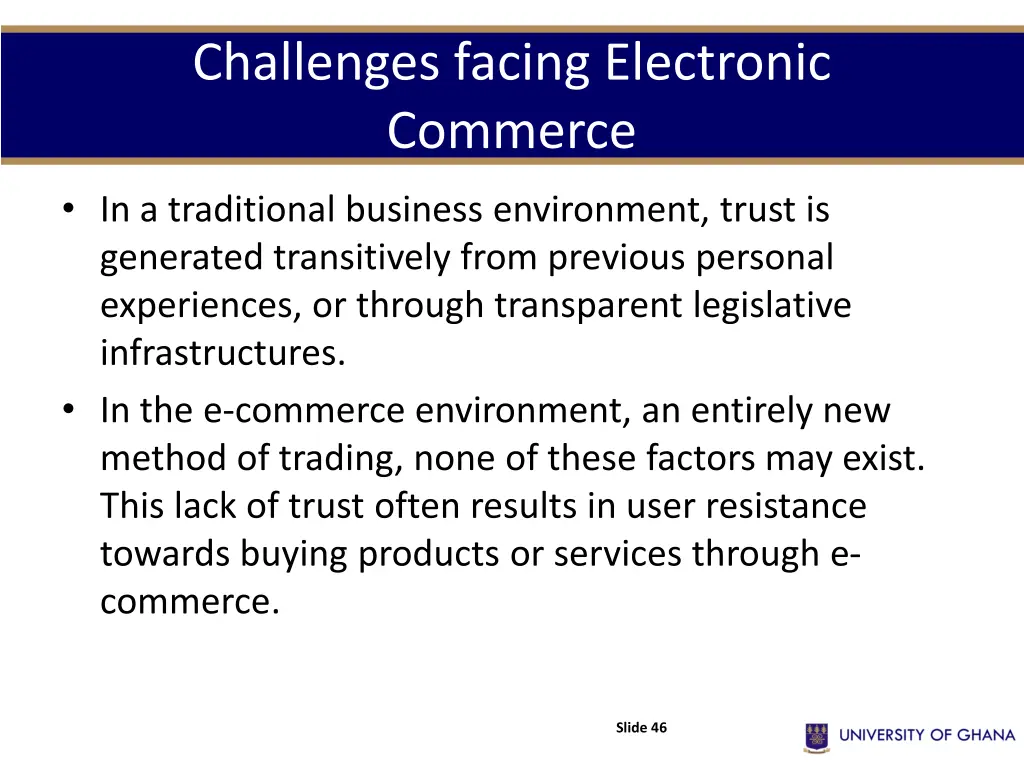 Challenges facing Electronic Commerce

• In a traditional business environment, trust is generated transitively from previous personal experiences, or through transparent legislative infrastructures.
• In the e-commerce environment, an entirely new method of trading, none of these factors may exist. This lack of trust often results in user resistance towards buying products or services through e-commerce.

Slide 46

UNIVERSITY OF GHANA